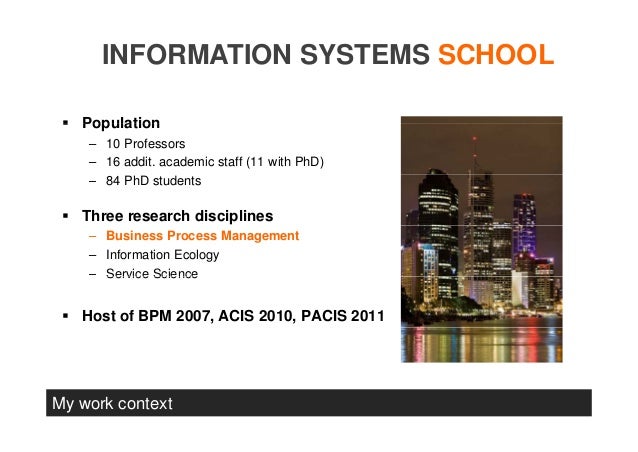 INFORMATION SYSTEMS SCHOOL

▪ Population
– 10 Professors
– 16 addit. academic staff (11 with PhD)
– 84 PhD students

▪ Three research disciplines
– Business Process Management
– Information Ecology
– Service Science

▪ Host of BPM 2007, ACIS 2010, PACIS 2011

My work context